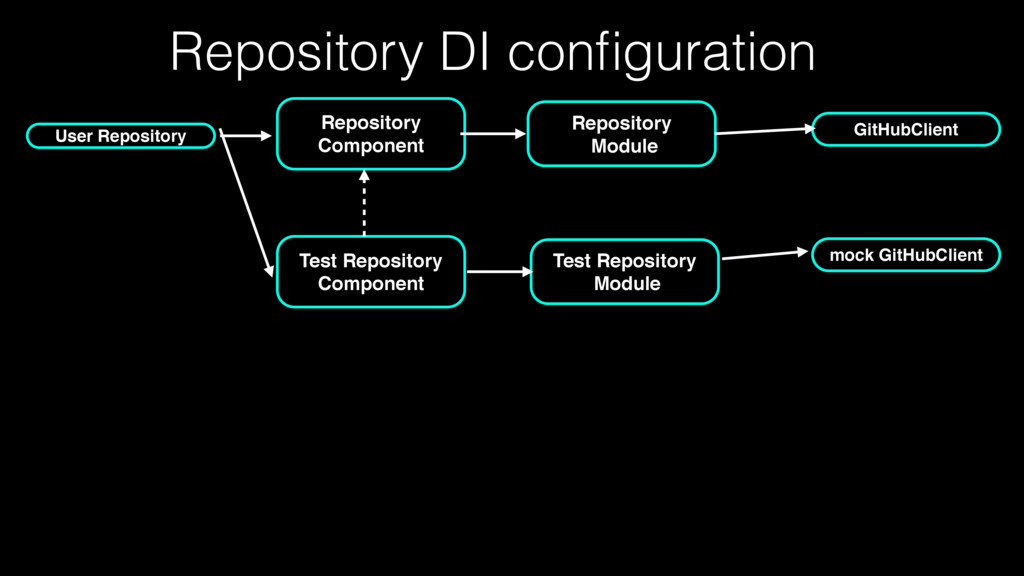 Repository DI configuration

User Repository

Repository Component

Repository Module

GitHubClient

Test Repository Component

Test Repository Module

mock GitHubClient